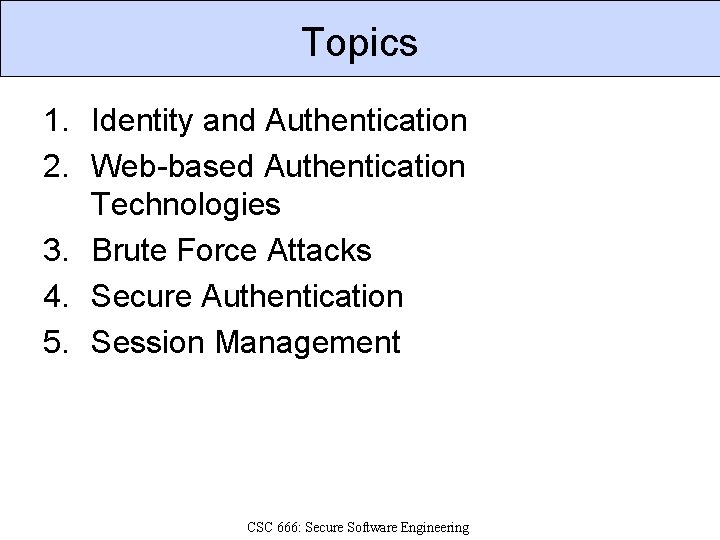 Topics

1. Identity and Authentication
2. Web-based Authentication Technologies
3. Brute Force Attacks
4. Secure Authentication
5. Session Management

CSC 666: Secure Software Engineering